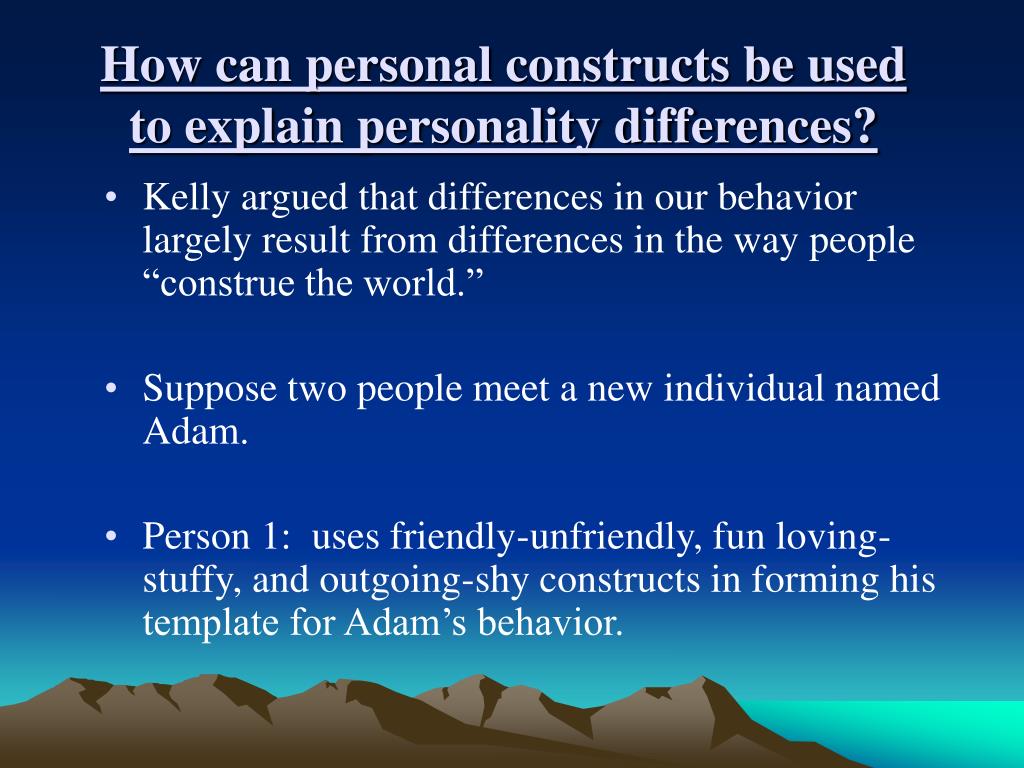 How can personal constructs be used to explain personality differences?

• Kelly argued that differences in our behavior largely result from differences in the way people “construe the world.”

• Suppose two people meet a new individual named Adam.

• Person 1: uses friendly-unfriendly, fun loving-stuffy, and outgoing-shy constructs in forming his template for Adam’s behavior.